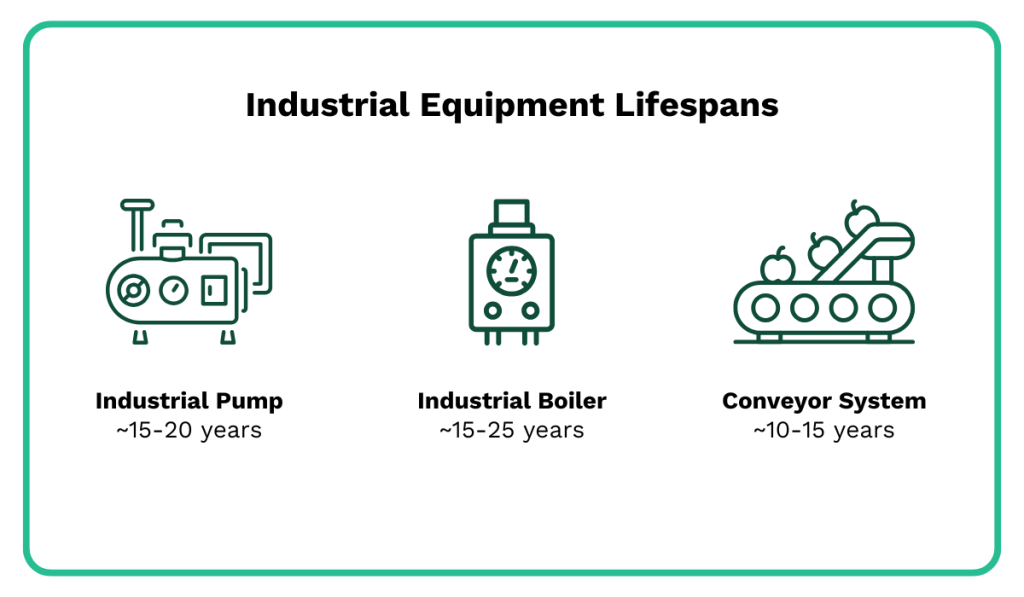 Industrial Equipment Lifespans

Industrial Pump
~15-20 years

Industrial Boiler
~15-25 years

Conveyor System
~10-15 years